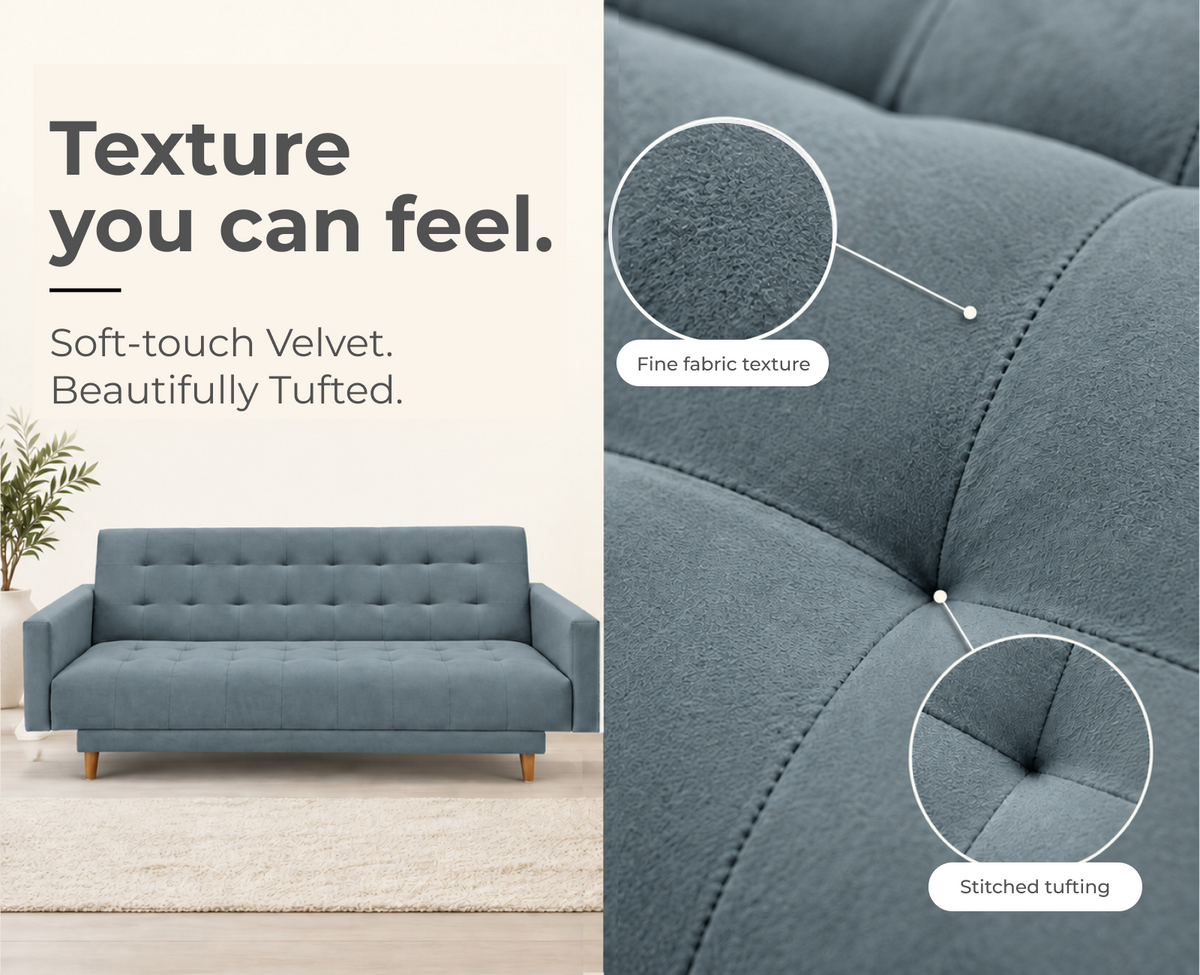 Texture you can feel.

Soft-touch Velvet.
Beautifully Tufted.

Fine fabric texture

Stitched tufting